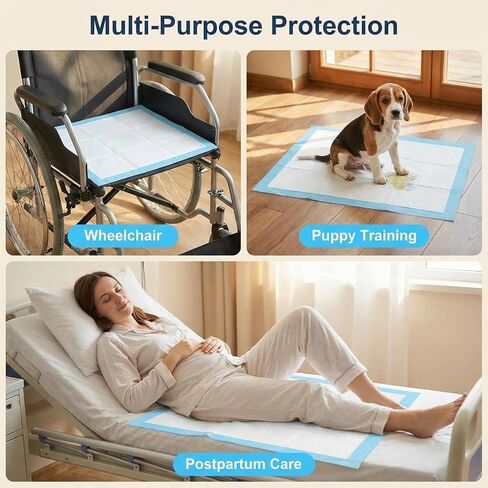 Multi-Purpose Protection

Wheelchair

Puppy Training

Postpartum Care